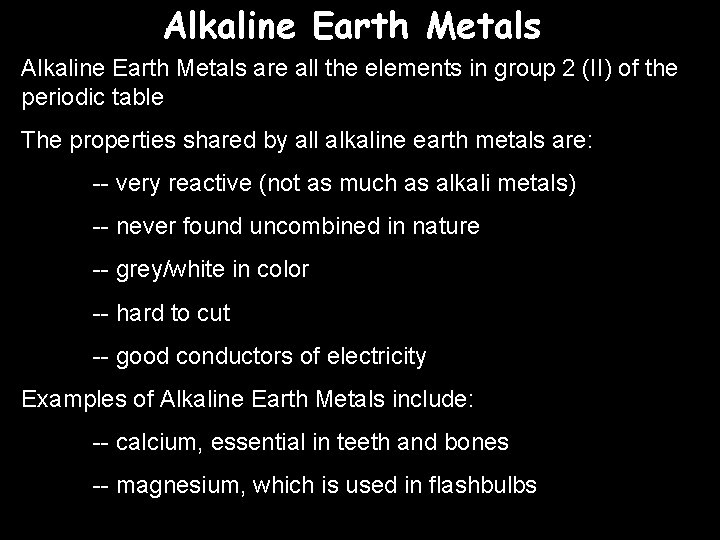 Alkaline Earth Metals

Alkaline Earth Metals are all the elements in group 2 (II) of the periodic table

The properties shared by all alkaline earth metals are:

-- very reactive (not as much as alkali metals)

-- never found uncombined in nature

-- grey/white in color

-- hard to cut

-- good conductors of electricity

Examples of Alkaline Earth Metals include:

-- calcium, essential in teeth and bones

-- magnesium, which is used in flashbulbs